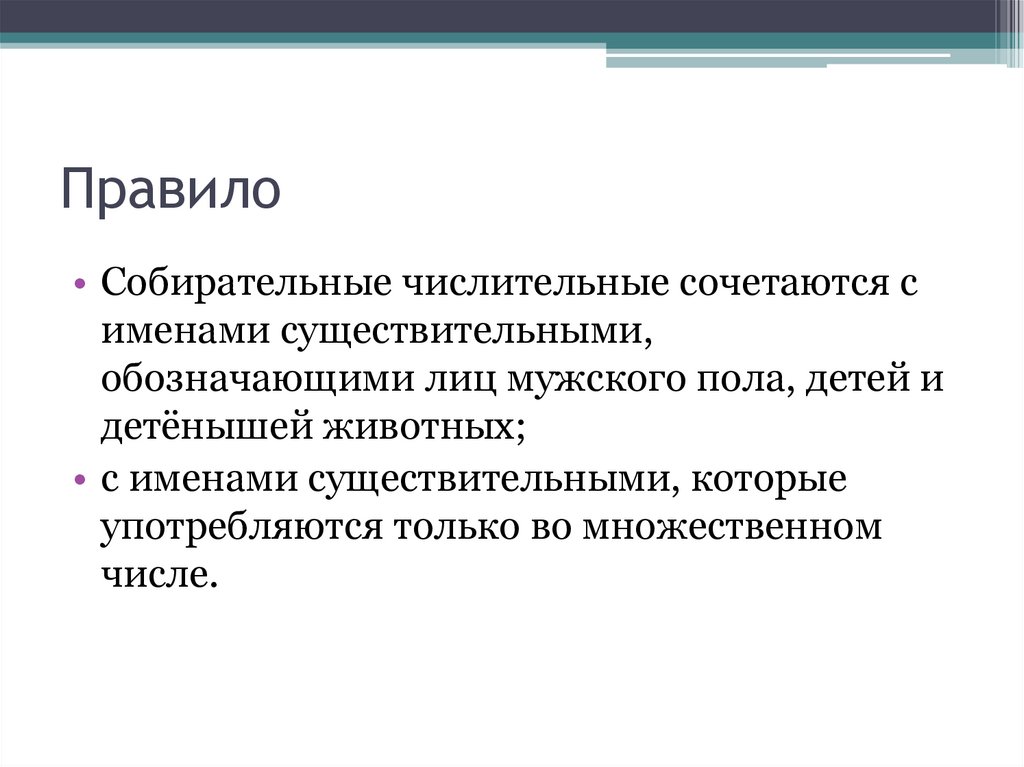 Правило

• Собирательные числительные сочетаются с именами существительными, обозначающими лиц мужского пола, детей и детёнышей животных;
• с именами существительными, которые употребляются только во множественном числе.